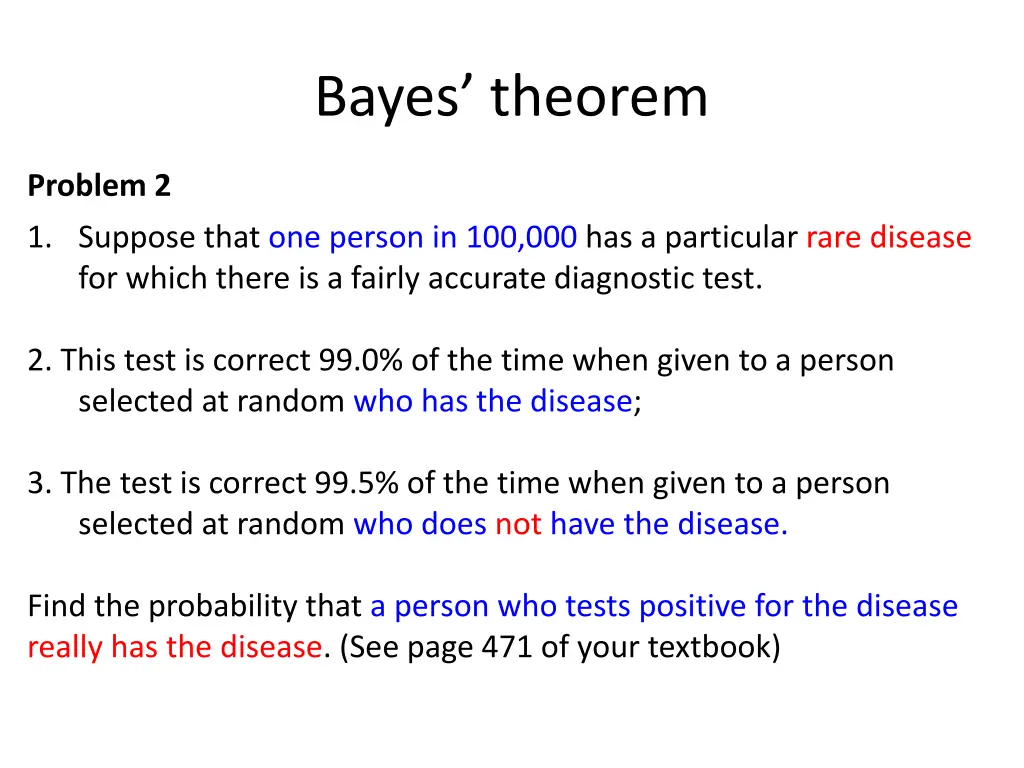 Bayes’ theorem

Problem 2

1. Suppose that one person in 100,000 has a particular rare disease for which there is a fairly accurate diagnostic test.

2. This test is correct 99.0% of the time when given to a person selected at random who has the disease;

3. The test is correct 99.5% of the time when given to a person selected at random who does not have the disease.

Find the probability that a person who tests positive for the disease really has the disease. (See page 471 of your textbook)